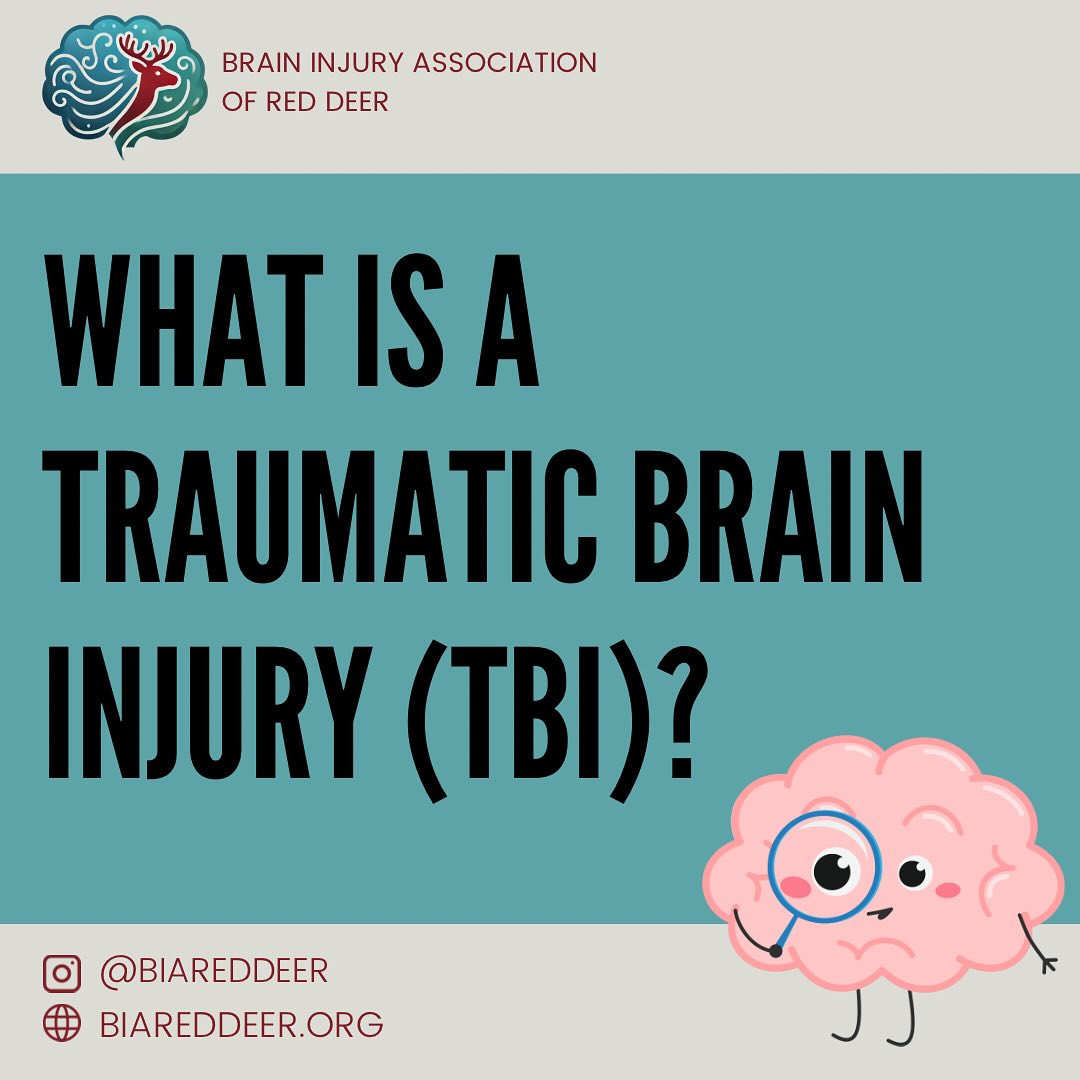 BRAIN INJURY ASSOCIATION OF RED DEER

WHAT IS A TRAUMATIC BRAIN INJURY (TBI)?

@BIAREDDEER
BIAREDDEER.ORG